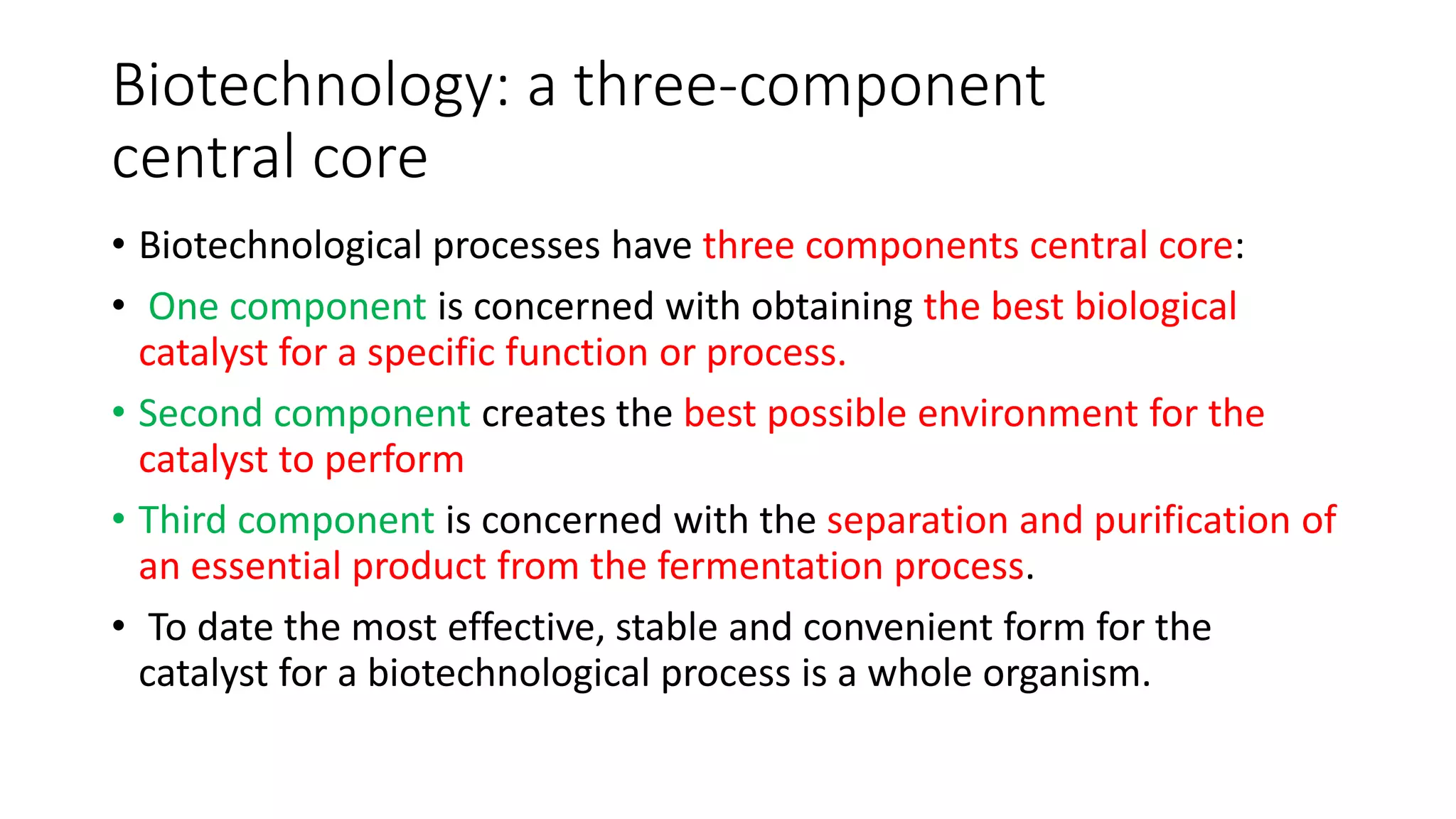 Biotechnology: a three-component central core

• Biotechnological processes have three components central core:

• One component is concerned with obtaining the best biological catalyst for a specific function or process.

• Second component creates the best possible environment for the catalyst to perform

• Third component is concerned with the separation and purification of an essential product from the fermentation process.

• To date the most effective, stable and convenient form for the catalyst for a biotechnological process is a whole organism.